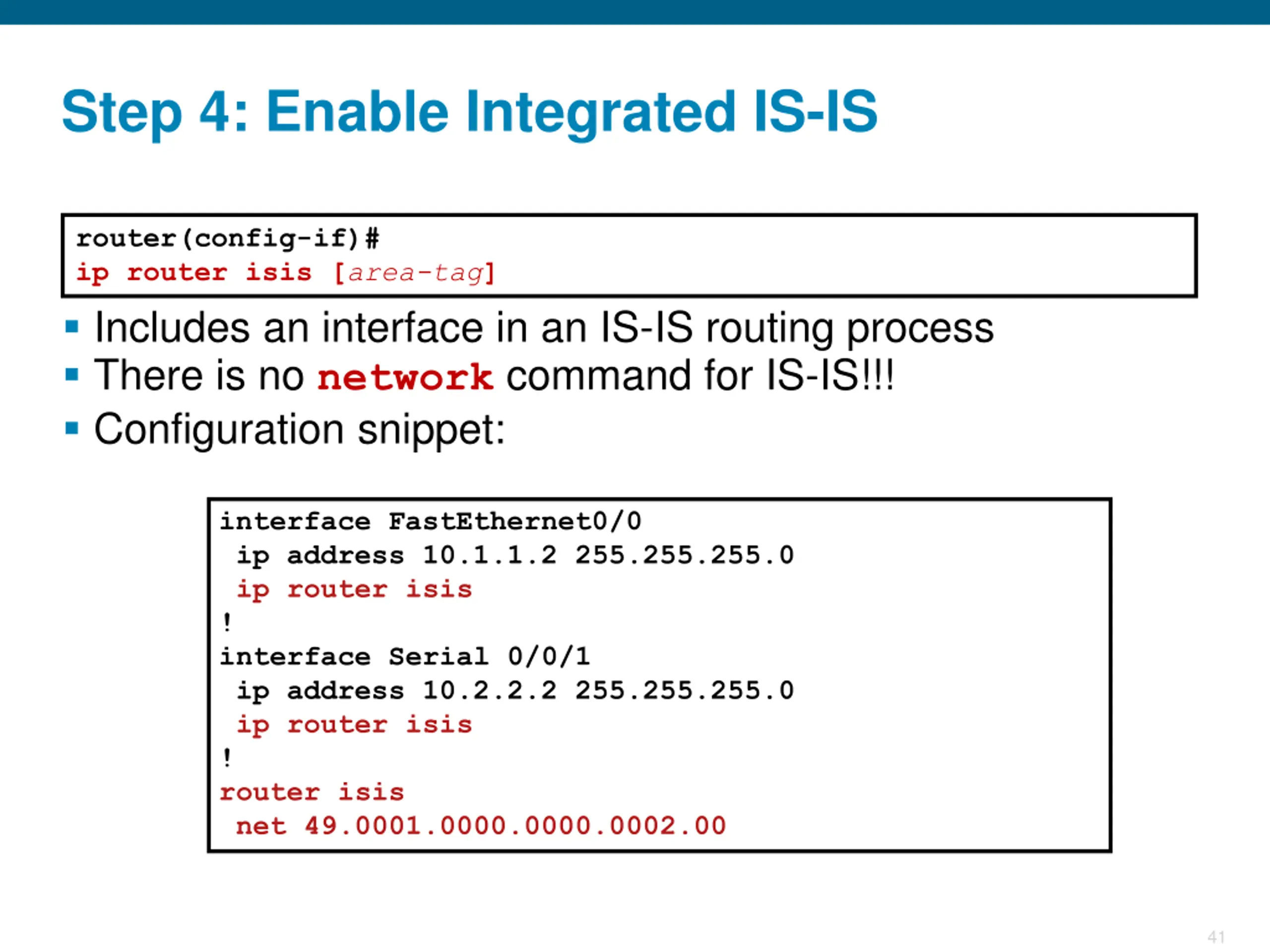 Step 4: Enable Integrated IS-IS

router(config-if)#
ip router isis [area-tag]

▪ Includes an interface in an IS-IS routing process
▪ There is no network command for IS-IS!!!
▪ Configuration snippet:

interface FastEthernet0/0
 ip address 10.1.1.2 255.255.255.0
 ip router isis
!
interface Serial 0/0/1
 ip address 10.2.2.2 255.255.255.0
 ip router isis
!
router isis
 net 49.0001.0000.0000.0002.00

41